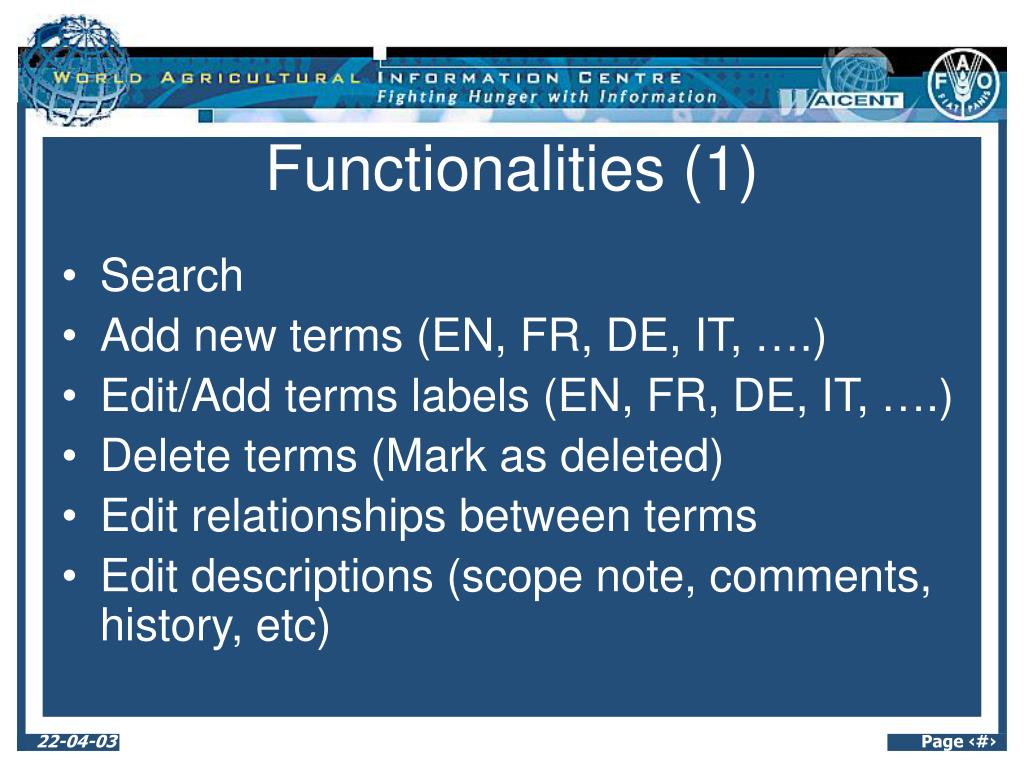 WORLD AGRICULTURAL INFORMATION CENTRE
Fighting Hunger with Information
WAICENT
FAO
FIAT PANIS

Functionalities (1)

• Search
• Add new terms (EN, FR, DE, IT, ….)
• Edit/Add terms labels (EN, FR, DE, IT, ….)
• Delete terms (Mark as deleted)
• Edit relationships between terms
• Edit descriptions (scope note, comments, history, etc)

22-04-03
Page ‹#›